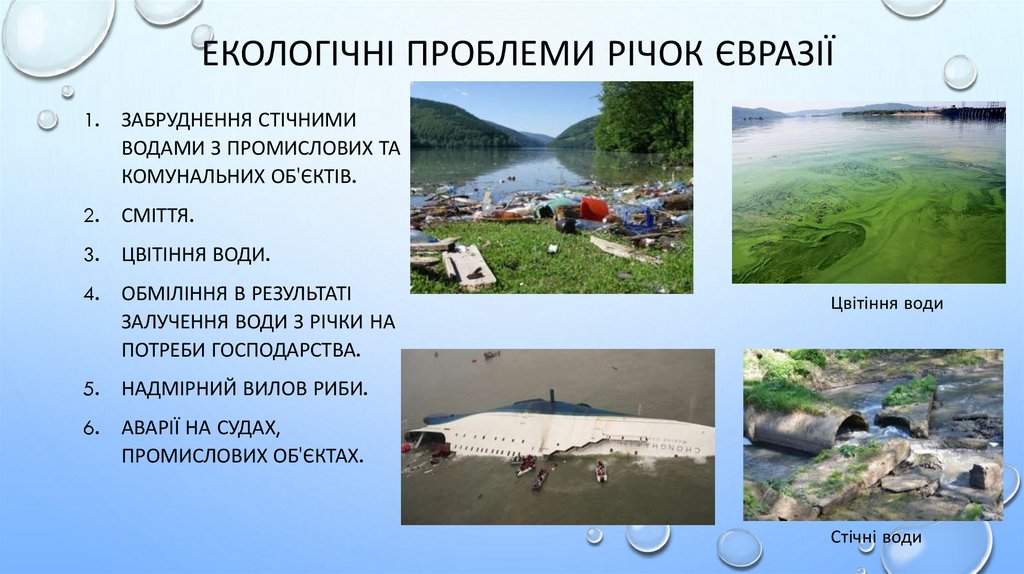 ЕКОЛОГІЧНІ ПРОБЛЕМИ РІЧОК ЄВРАЗІЇ

1. ЗАБРУДНЕННЯ СТІЧНИМИ ВОДАМИ З ПРОМИСЛОВИХ ТА КОМУНАЛЬНИХ ОБ'ЄКТІВ.
2. СМІТТЯ.
3. ЦВІТІННЯ ВОДИ.
4. ОБМІЛІННЯ В РЕЗУЛЬТАТІ ЗАЛУЧЕННЯ ВОДИ З РІЧКИ НА ПОТРЕБИ ГОСПОДАРСТВА.
5. НАДМІРНИЙ ВИЛОВ РИБИ.
6. АВАРІЇ НА СУДАХ, ПРОМИСЛОВИХ ОБ'ЄКТАХ.

Цвітіння води

CHONGH

Стічні води